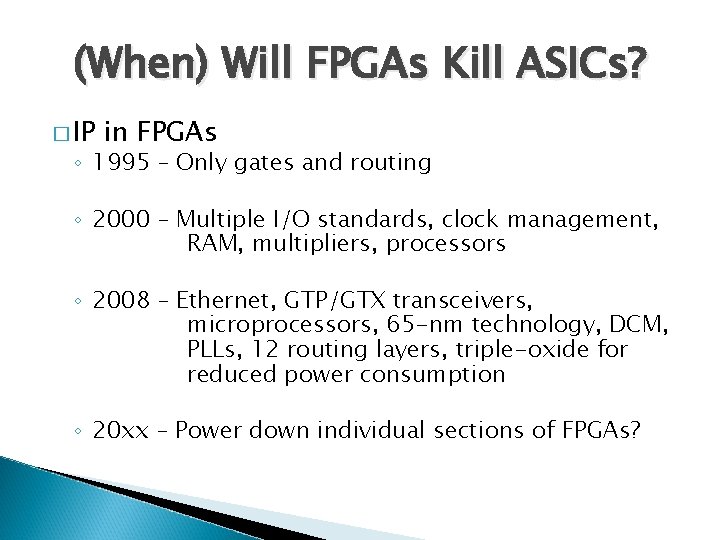 (When) Will FPGAs Kill ASICs?

□ IP in FPGAs
◦ 1995 – Only gates and routing

◦ 2000 – Multiple I/O standards, clock management, RAM, multipliers, processors

◦ 2008 – Ethernet, GTP/GTX transceivers, microprocessors, 65-nm technology, DCM, PLLs, 12 routing layers, triple-oxide for reduced power consumption

◦ 20xx – Power down individual sections of FPGAs?